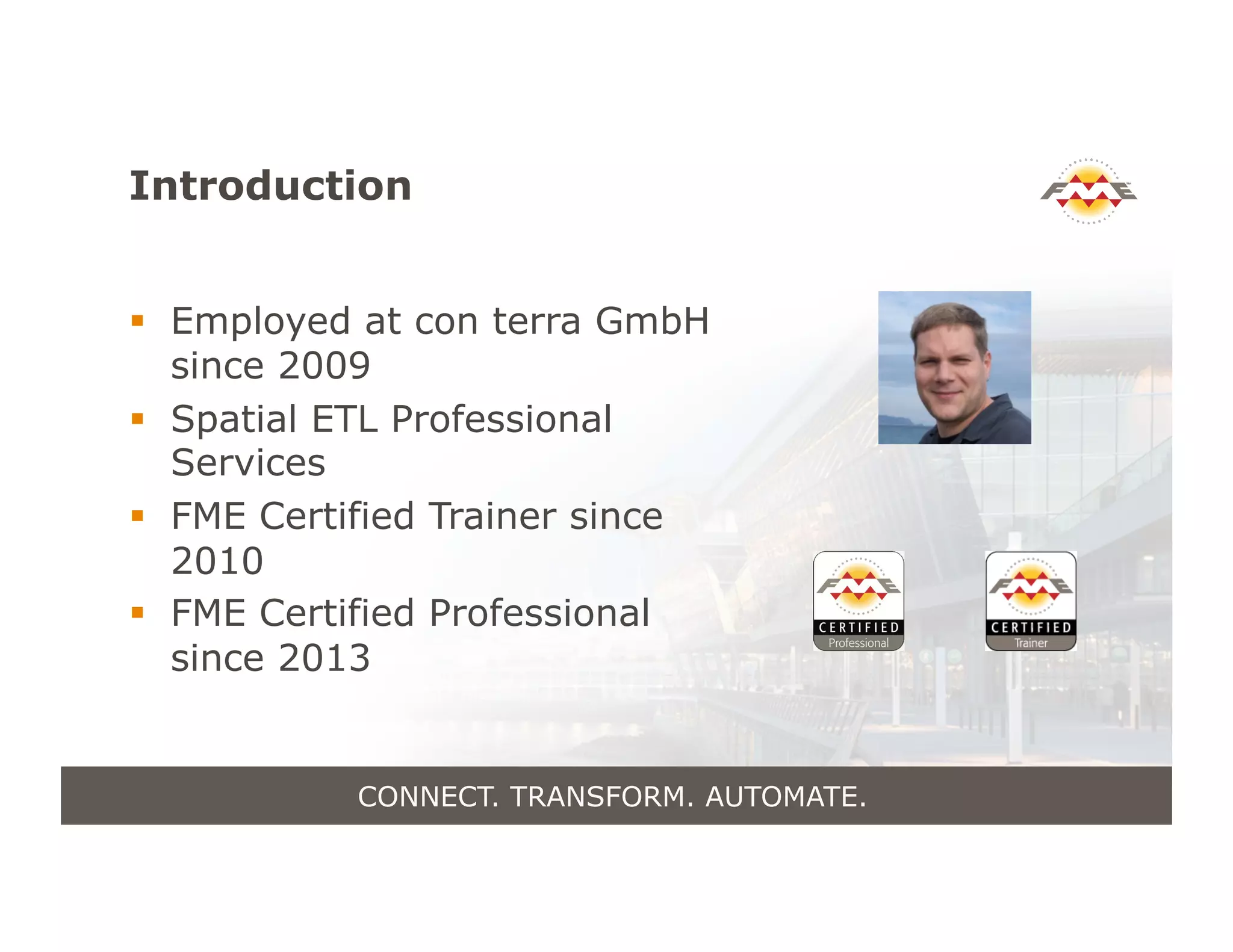 Introduction

FME

- Employed at con terra GmbH since 2009
- Spatial ETL Professional Services
- FME Certified Trainer since 2010
- FME Certified Professional since 2013

FME CERTIFIED Professional

FME CERTIFIED Trainer

CONNECT. TRANSFORM. AUTOMATE.